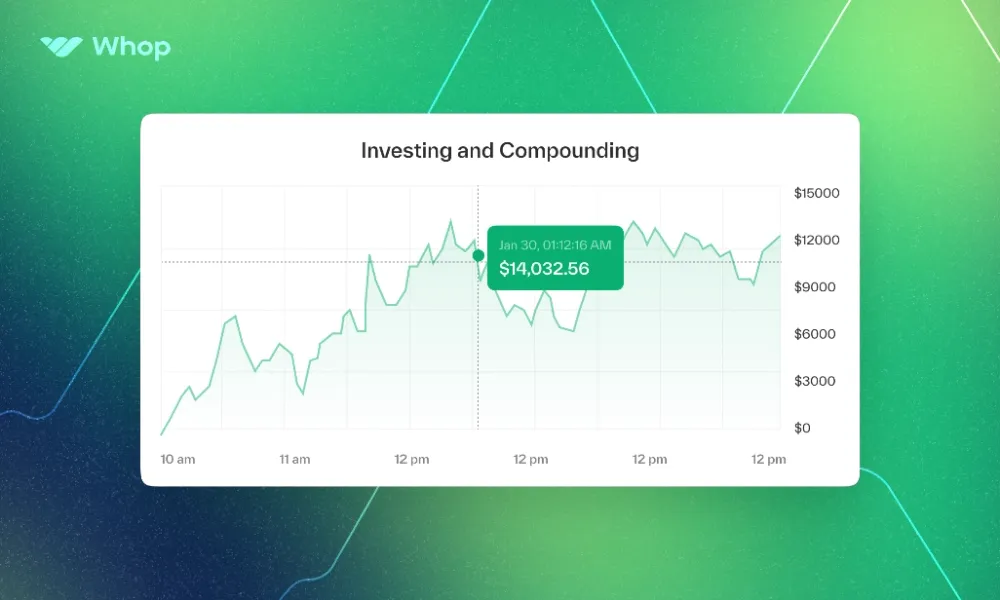 Whop

Investing and Compounding

Jan 30, 01:12:16 AM
$14,032.56

$15000
$12000
$9000
$6000
$3000
$0

10 am
11 am
12 pm
12 pm
12 pm
12 pm